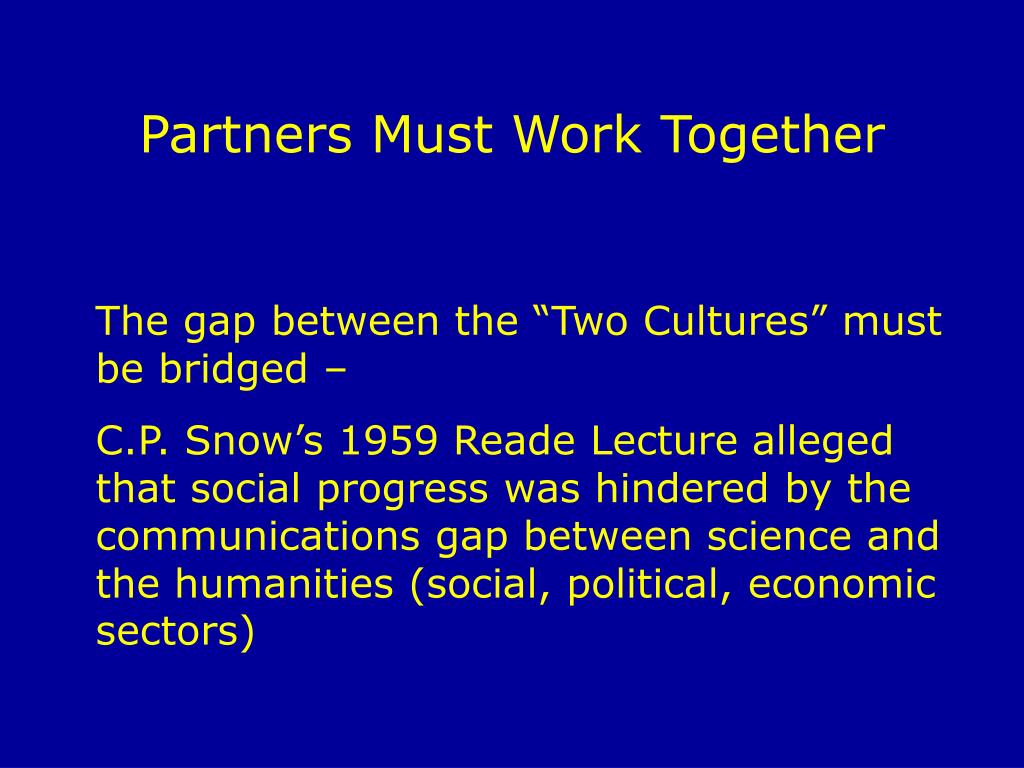 Partners Must Work Together

The gap between the “Two Cultures” must be bridged –

C.P. Snow’s 1959 Reade Lecture alleged that social progress was hindered by the communications gap between science and the humanities (social, political, economic sectors)